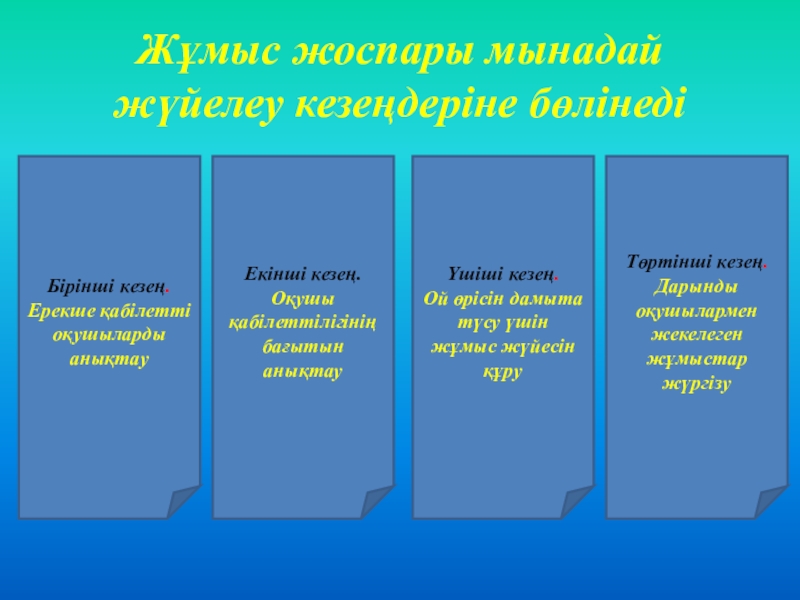 Жұмыс жоспары мынадай жүйелеу кезеңдеріне бөлінеді

Бірінші кезең.
Ерекше қабілетті оқушыларды анықтау

Екінші кезең.
Оқушы қабілеттілігінің бағытын анықтау

Үшіші кезең.
Ой өрісін дамыта түсу үшін жұмыс жүйесін құру

Төртінші кезең.
Дарынды оқушылармен жекелеген жұмыстар жүргізу